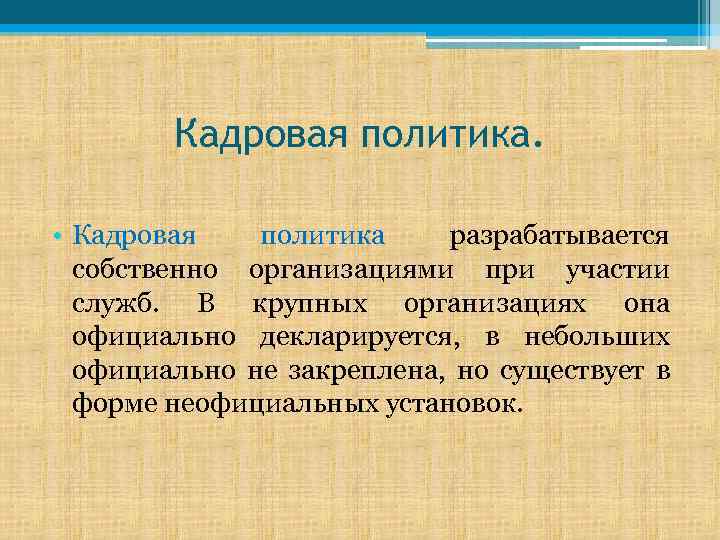 Кадровая политика.

• Кадровая политика разрабатывается собственно организациями при участии служб. В крупных организациях она официально декларируется, в небольших официально не закреплена, но существует в форме неофициальных установок.